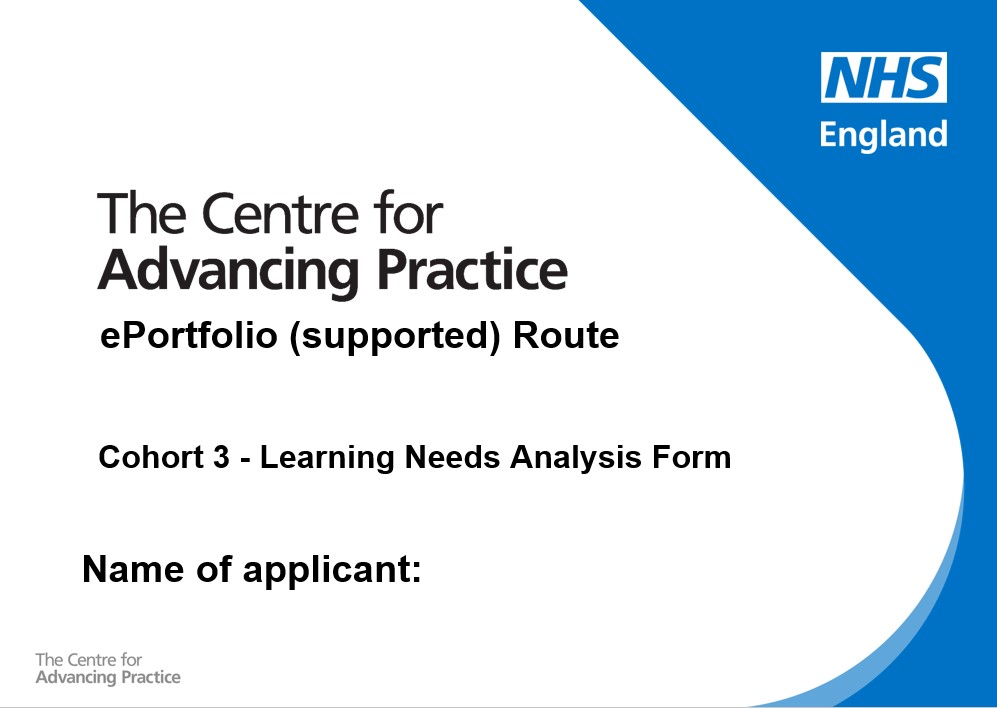 NHS
England

The Centre for
Advancing Practice

ePortfolio (supported) Route

Cohort 3 - Learning Needs Analysis Form

Name of applicant:

The Centre for
Advancing Practice